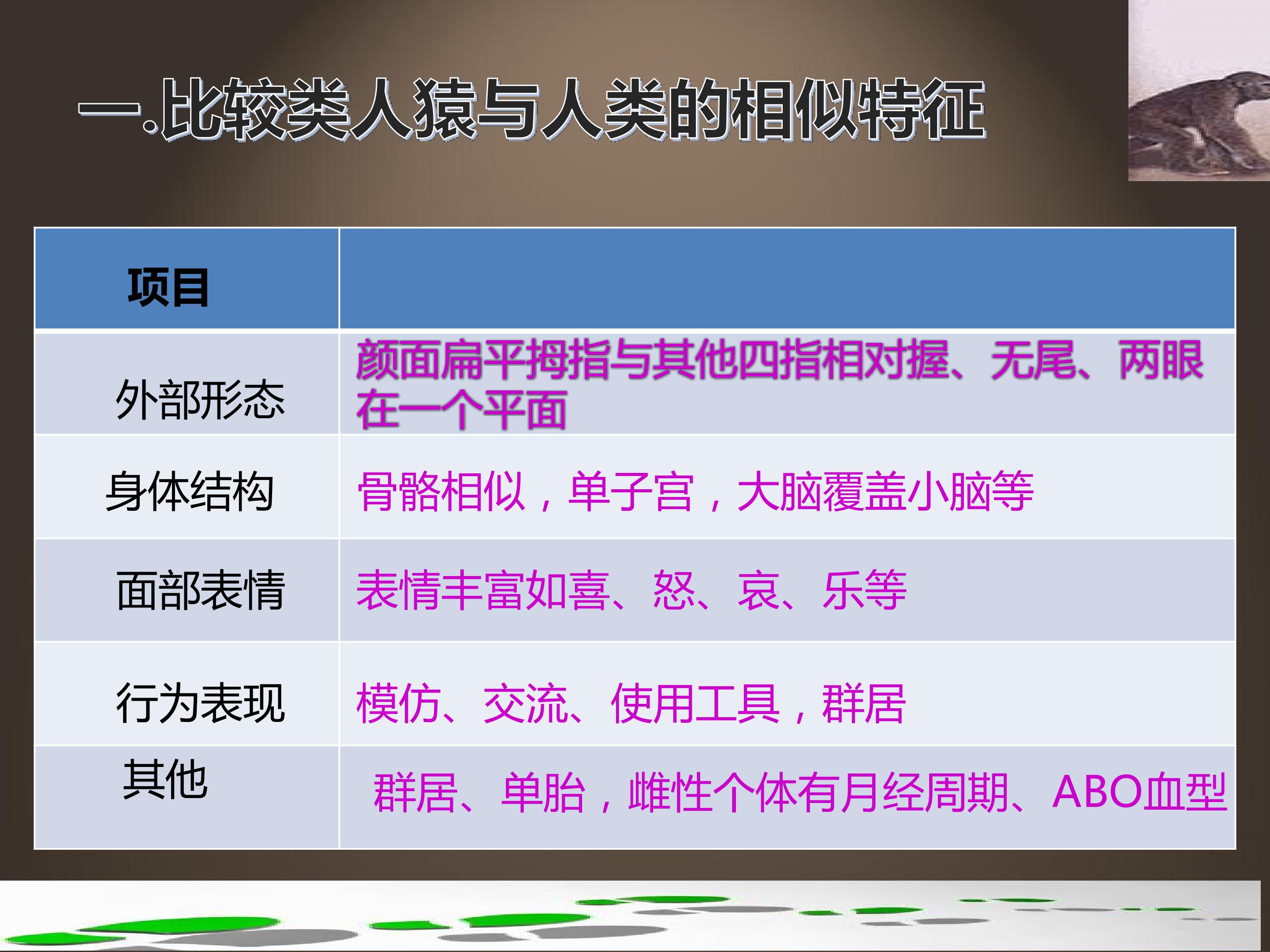 一.比较类人猿与人类的相似特征

| 项目 | |
|---|---|
| 外部形态 | 颜面扁平拇指与其他四指相对握、无尾、两眼在一个平面 |
| 身体结构 | 骨骼相似，单子宫，大脑覆盖小脑等 |
| 面部表情 | 表情丰富如喜、怒、哀、乐等 |
| 行为表现 | 模仿、交流、使用工具，群居 |
| 其他 | 群居、单胎，雌性个体有月经周期、ABO血型 |